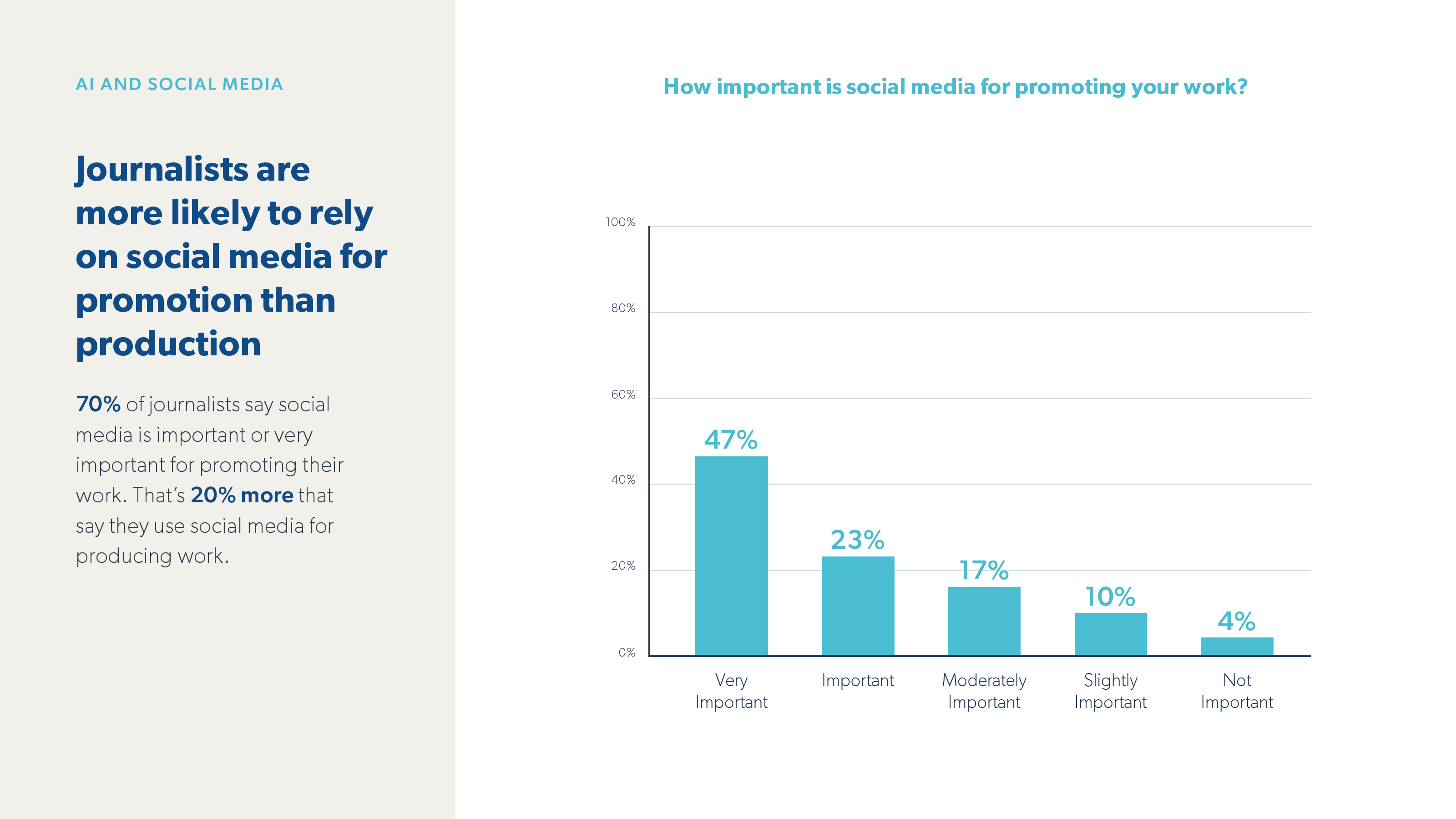 AI AND SOCIAL MEDIA

Journalists are more likely to rely on social media for promotion than production

70% of journalists say social media is important or very important for promoting their work. That's 20% more that say they use social media for producing work.

How important is social media for promoting your work?

100%
80%
60%
40%
20%
0%

47%
23%
17%
10%
4%

Very Important
Important
Moderately Important
Slightly Important
Not Important